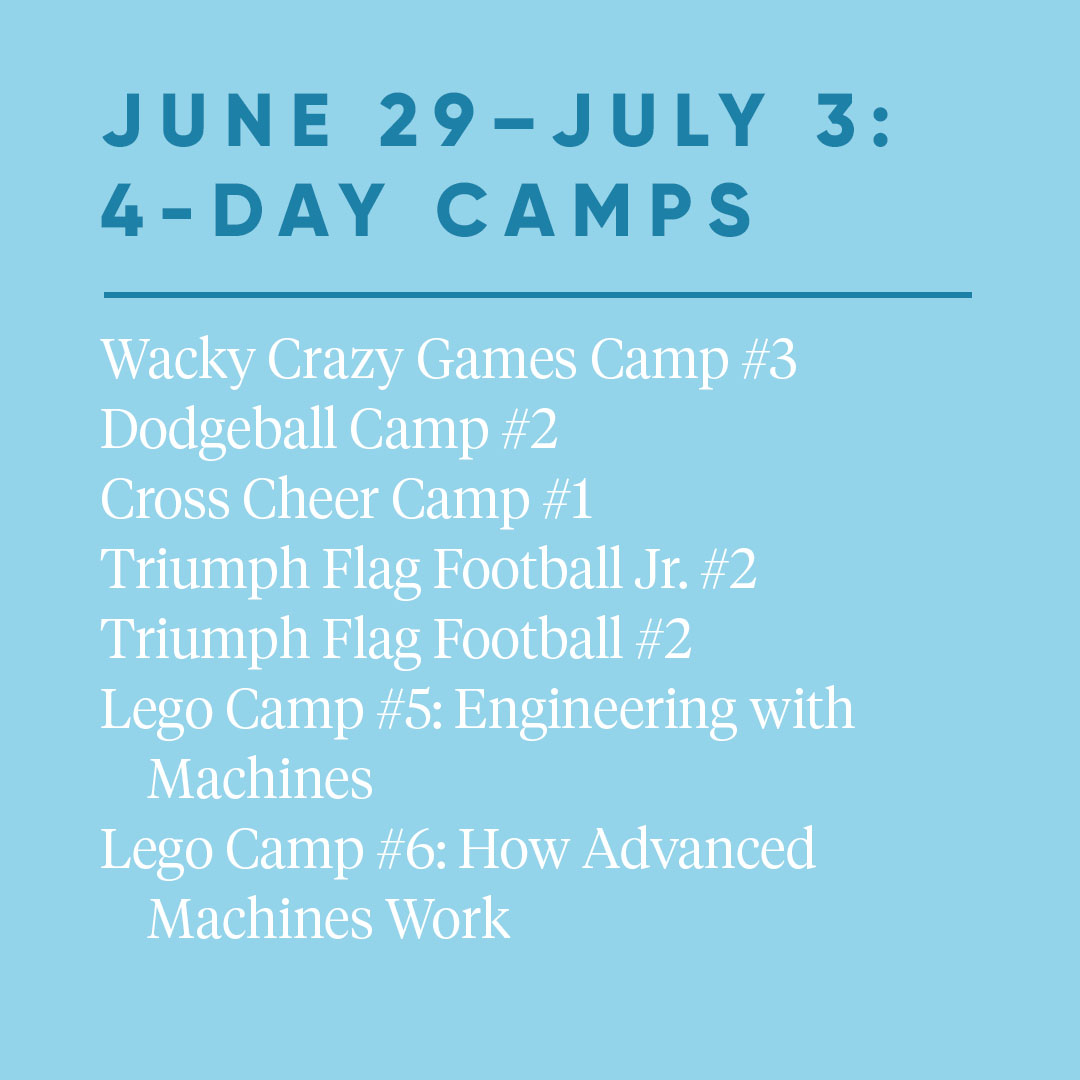 JUNE 29–JULY 3:
4-DAY CAMPS

Wacky Crazy Games Camp #3
Dodgeball Camp #2
Cross Cheer Camp #1
Triumph Flag Football Jr. #2
Triumph Flag Football #2
Lego Camp #5: Engineering with Machines
Lego Camp #6: How Advanced Machines Work